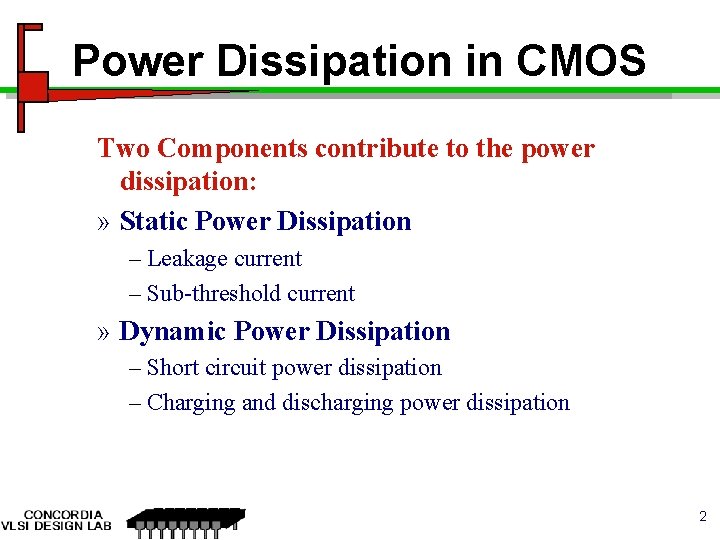 Power Dissipation in CMOS

Two Components contribute to the power dissipation:

» Static Power Dissipation

– Leakage current

– Sub-threshold current

» Dynamic Power Dissipation

– Short circuit power dissipation

– Charging and discharging power dissipation

CONCORDIA
VLSI DESIGN LAB

2